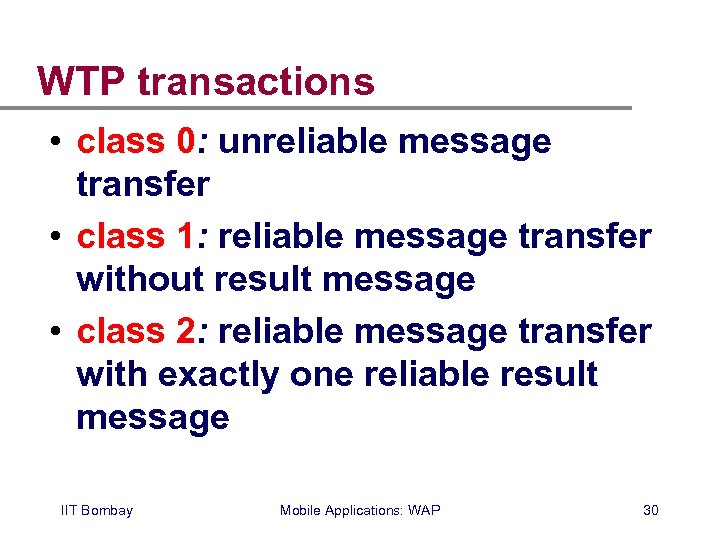 WTP transactions

• class 0: unreliable message transfer
• class 1: reliable message transfer without result message
• class 2: reliable message transfer with exactly one reliable result message

IIT Bombay Mobile Applications: WAP 30